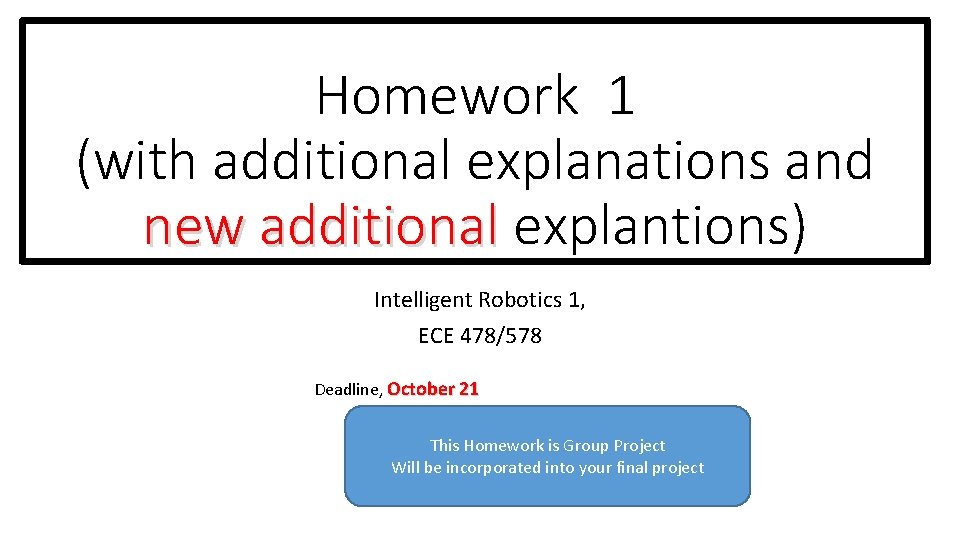 Homework 1
(with additional explanations and new additional explantions)

Intelligent Robotics 1,
ECE 478/578

Deadline, October 21

This Homework is Group Project
Will be incorporated into your final project